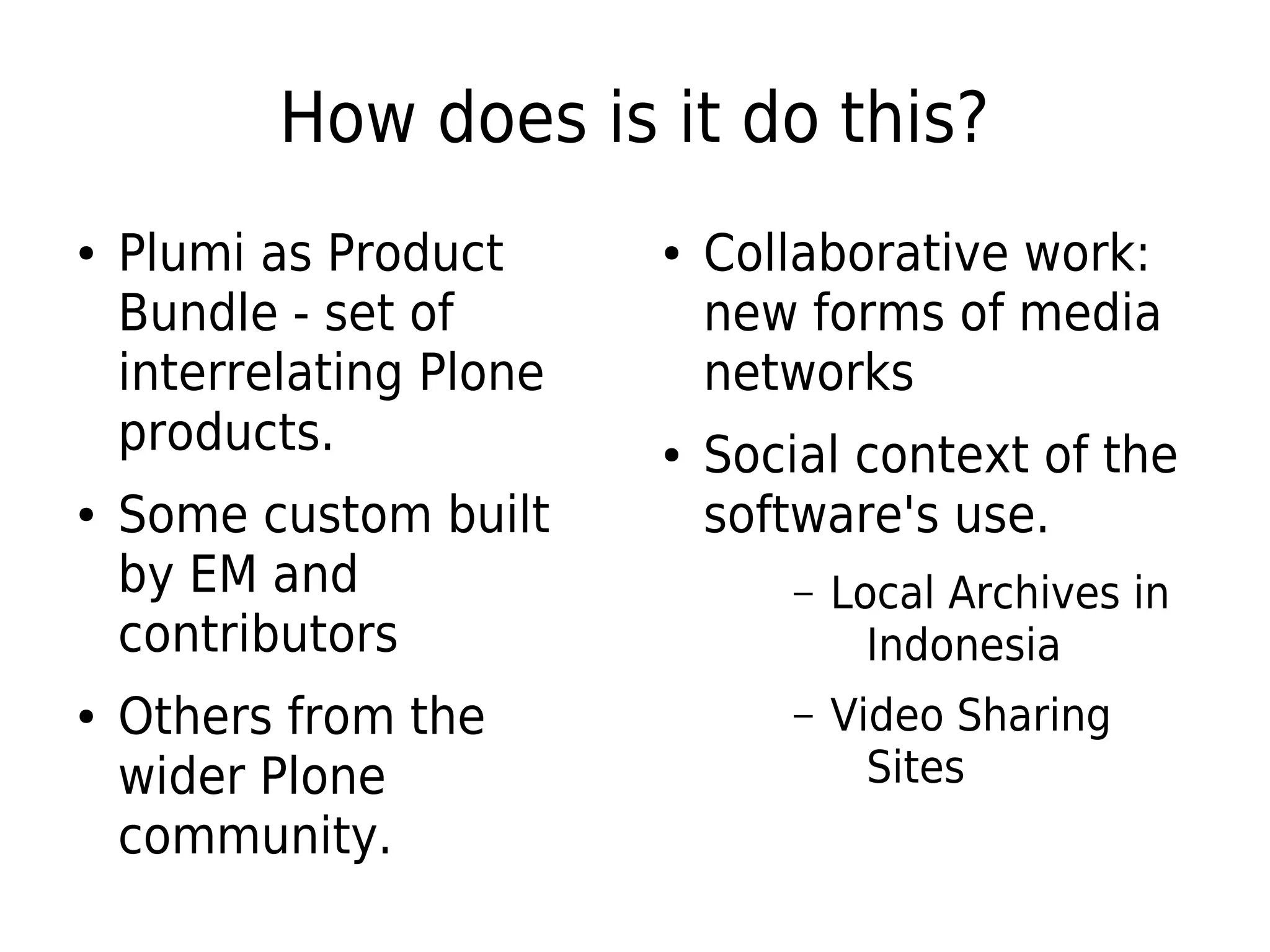 How does is it do this?

• Plumi as Product Bundle - set of interrelating Plone products.

• Some custom built by EM and contributors

• Others from the wider Plone community.

• Collaborative work: new forms of media networks

• Social context of the software's use.

– Local Archives in Indonesia

– Video Sharing Sites